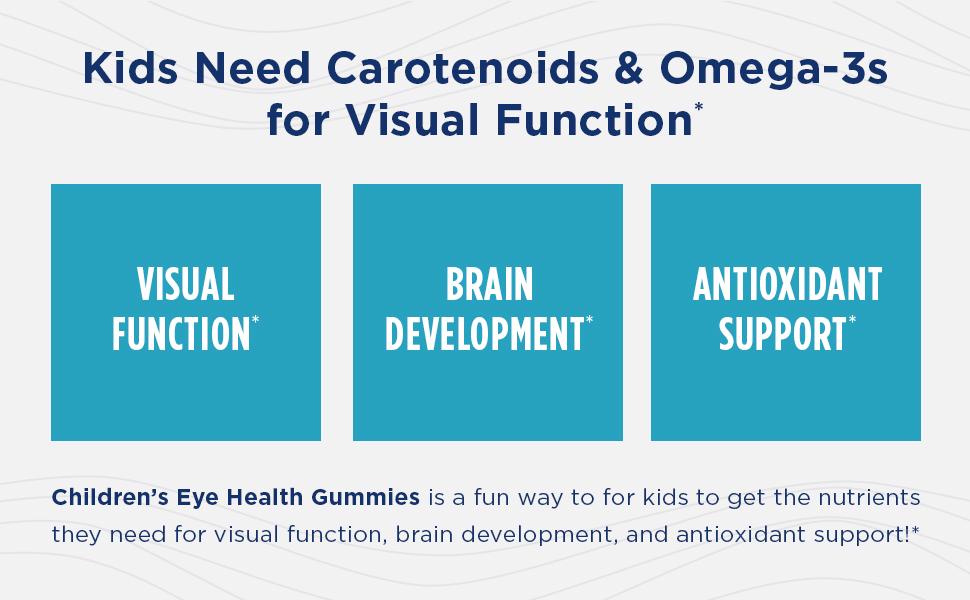 Kids Need Carotenoids & Omega-3s for Visual Function*

VISUAL FUNCTION*

BRAIN DEVELOPMENT*

ANTIOXIDANT SUPPORT*

Children's Eye Health Gummies is a fun way to for kids to get the nutrients they need for visual function, brain development, and antioxidant support!*